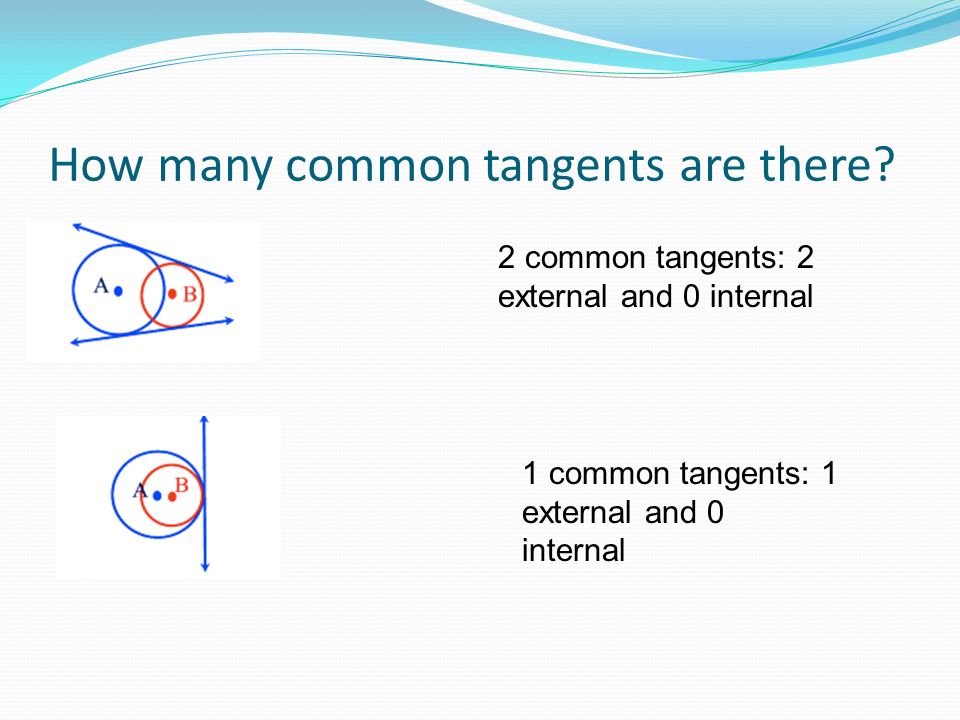 How many common tangents are there?

A
B

2 common tangents: 2 external and 0 internal

A
B

1 common tangents: 1 external and 0 internal